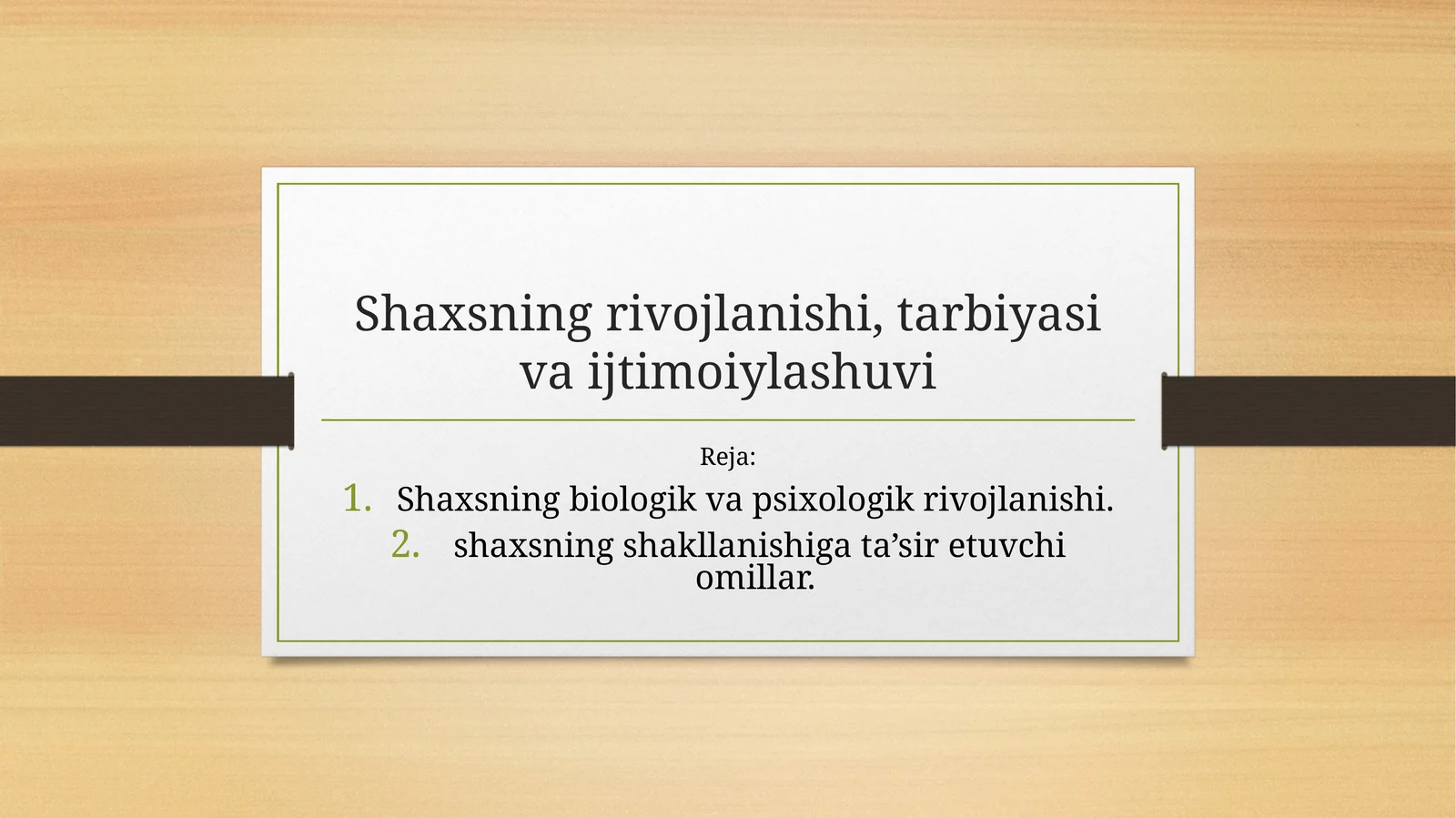 Shaxsning rivojlanishi, tarbiyasi va ijtimoiylashuvi

Reja:

1. Shaxsning biologik va psixologik rivojlanishi.
2. shaxsning shakllanishiga ta’sir etuvchi omillar.